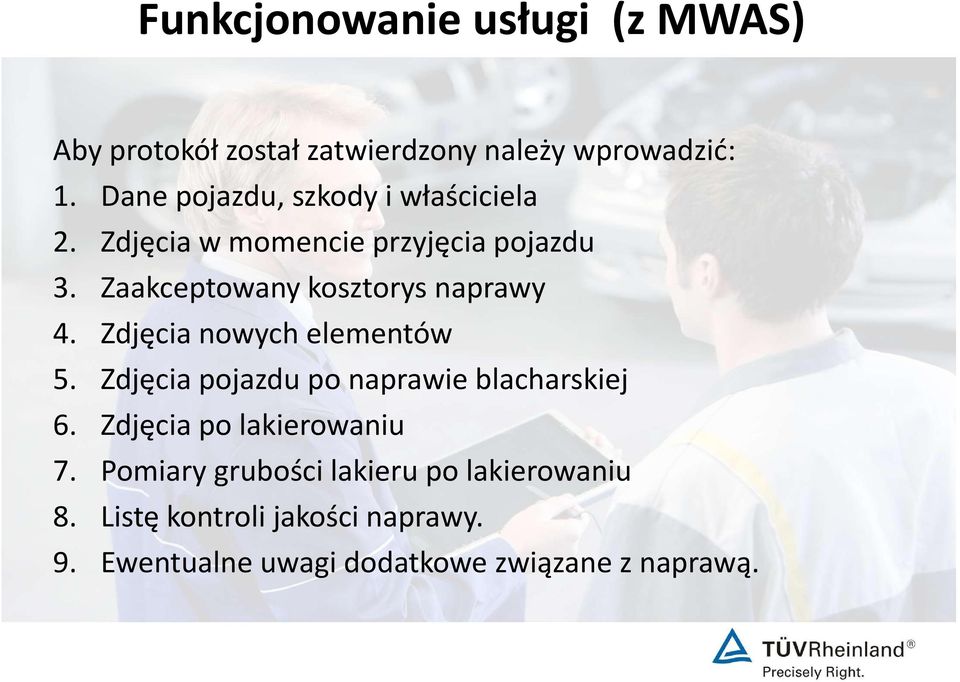 Funkcjonowanie usługi (z MWAS)

Aby protokół został zatwierdzony należy wprowadzić:
1. Dane pojazdu, szkody i właściciela
2. Zdjęcia w momencie przyjęcia pojazdu
3. Zaakceptowany kosztorys naprawy
4. Zdjęcia nowych elementów
5. Zdjęcia pojazdu po naprawie blacharskiej
6. Zdjęcia po lakierowaniu
7. Pomiary grubości lakieru po lakierowaniu
8. Listę kontroli jakości naprawy.
9. Ewentualne uwagi dodatkowe związane z naprawą.

TÜVRheinland®
Precisely Right.